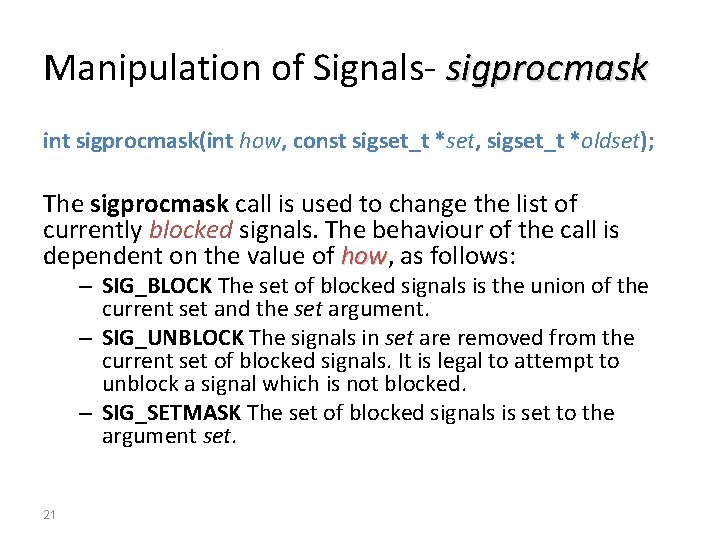 Manipulation of Signals- sigprocmask

int sigprocmask(int how, const sigset_t *set, sigset_t *oldset);

The sigprocmask call is used to change the list of currently blocked signals. The behaviour of the call is dependent on the value of how, as follows:

– SIG_BLOCK The set of blocked signals is the union of the current set and the set argument.
– SIG_UNBLOCK The signals in set are removed from the current set of blocked signals. It is legal to attempt to unblock a signal which is not blocked.
– SIG_SETMASK The set of blocked signals is set to the argument set.

21